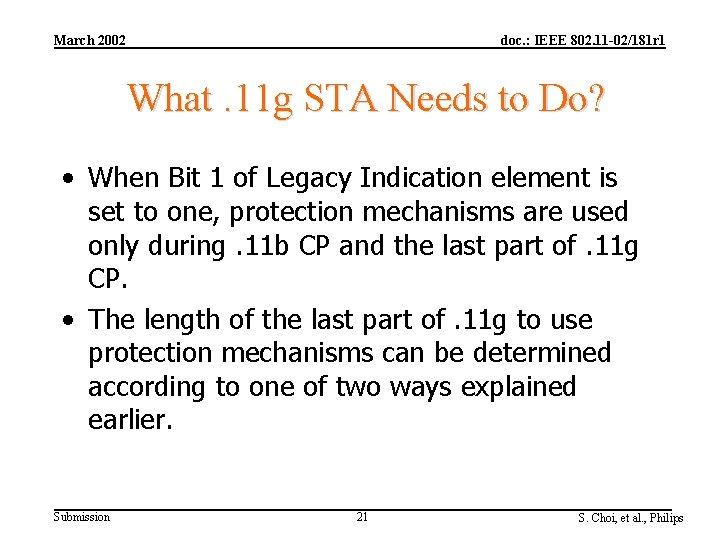 March 2002

doc.: IEEE 802.11-02/181r1

What .11g STA Needs to Do?

• When Bit 1 of Legacy Indication element is set to one, protection mechanisms are used only during .11b CP and the last part of .11g CP.

• The length of the last part of .11g to use protection mechanisms can be determined according to one of two ways explained earlier.

Submission

21

S. Choi, et al., Philips